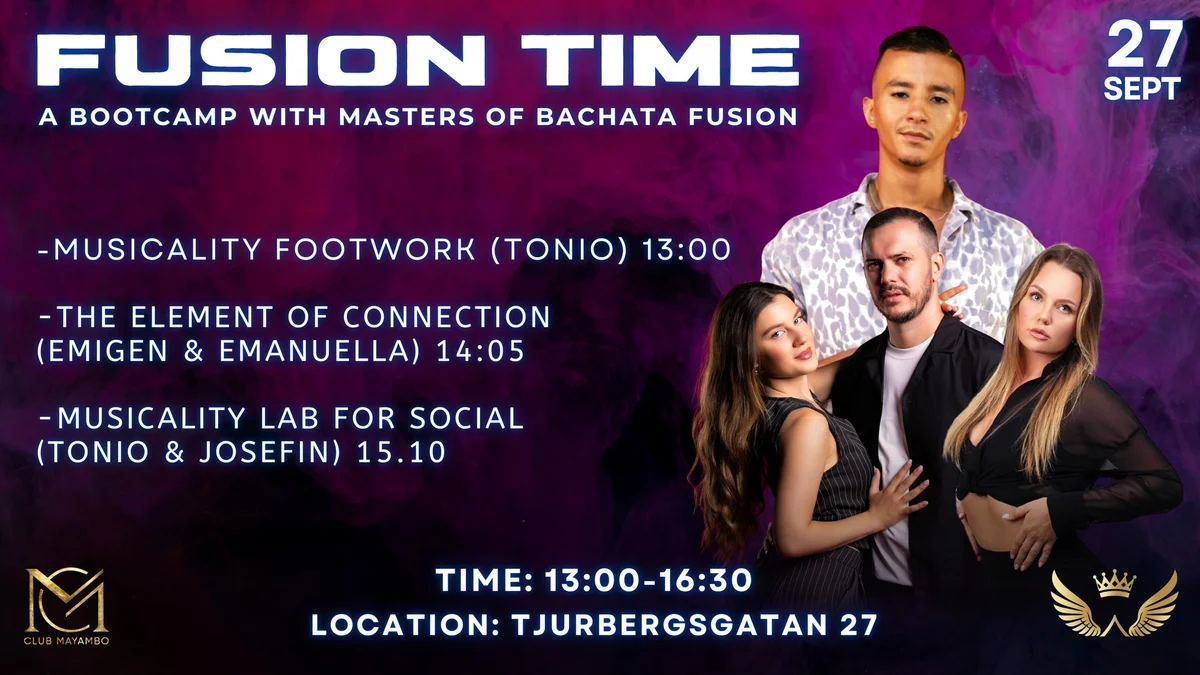 FUSION TIME
A BOOTCAMP WITH MASTERS OF BACHATA FUSION

27
SEPT

-MUSICALITY FOOTWORK (TONIO) 13:00

-THE ELEMENT OF CONNECTION (EMIGEN & EMANUELLA) 14:05

-MUSICALITY LAB FOR SOCIAL (TONIO & JOSEFIN) 15.10

TIME: 13:00-16:30
LOCATION: TJURBERGSGATAN 27

CLUB MAYAMBO